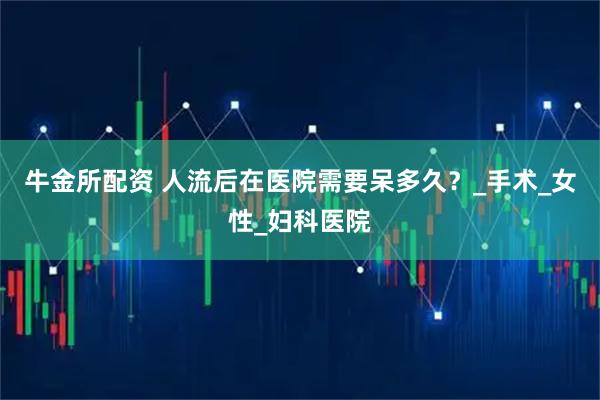 牛金所配资 人流后在医院需要呆多久？_手术_女性_妇科医院